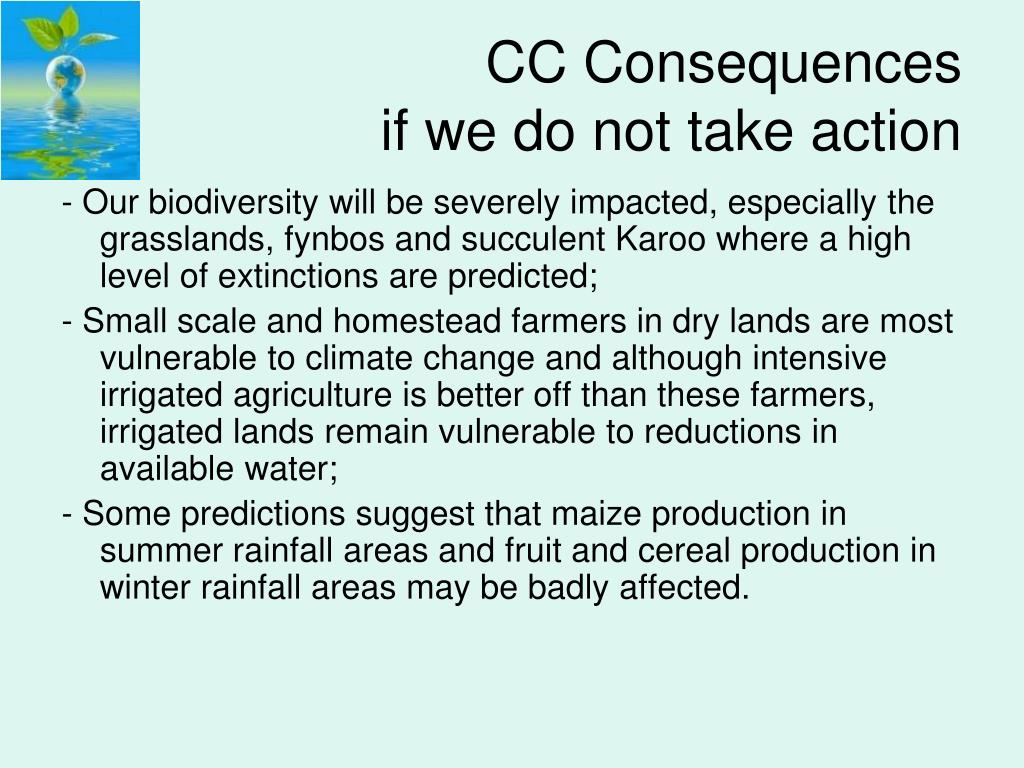 CC Consequences
if we do not take action

- Our biodiversity will be severely impacted, especially the grasslands, fynbos and succulent Karoo where a high level of extinctions are predicted;

- Small scale and homestead farmers in dry lands are most vulnerable to climate change and although intensive irrigated agriculture is better off than these farmers, irrigated lands remain vulnerable to reductions in available water;

- Some predictions suggest that maize production in summer rainfall areas and fruit and cereal production in winter rainfall areas may be badly affected.